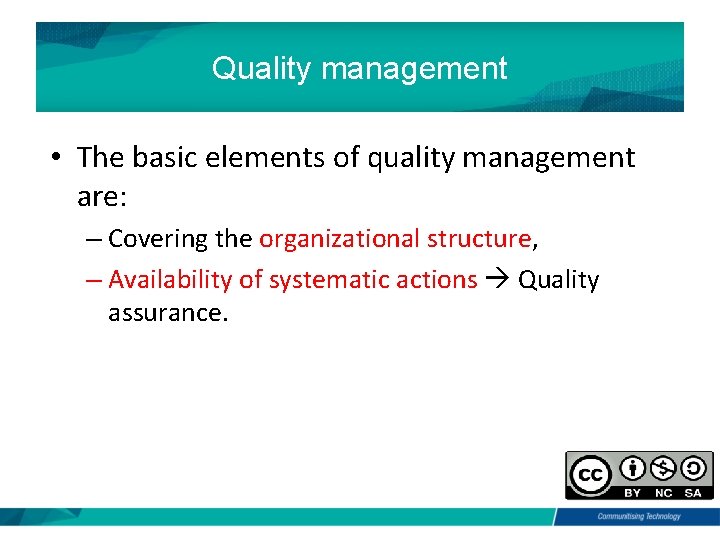 Quality management

• The basic elements of quality management are:

– Covering the organizational structure,

– Availability of systematic actions → Quality assurance.

cc BY NC SA

Communitising Technology